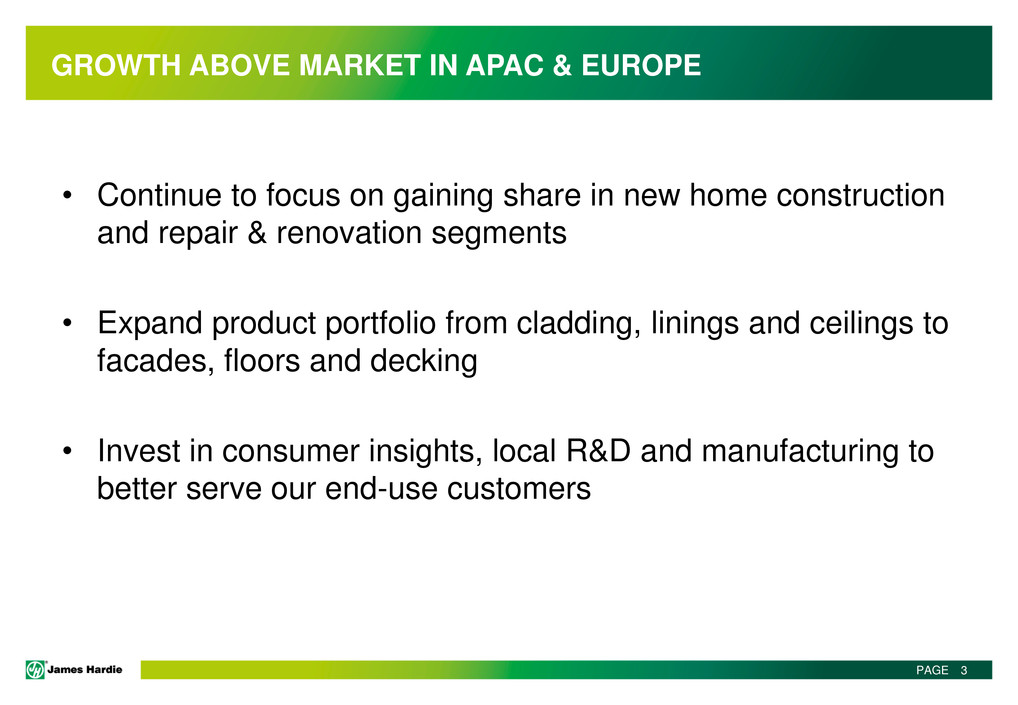 GROWTH ABOVE MARKET IN APAC & EUROPE

• Continue to focus on gaining share in new home construction and repair & renovation segments

• Expand product portfolio from cladding, linings and ceilings to facades, floors and decking

• Invest in consumer insights, local R&D and manufacturing to better serve our end-use customers

James Hardie

PAGE 3